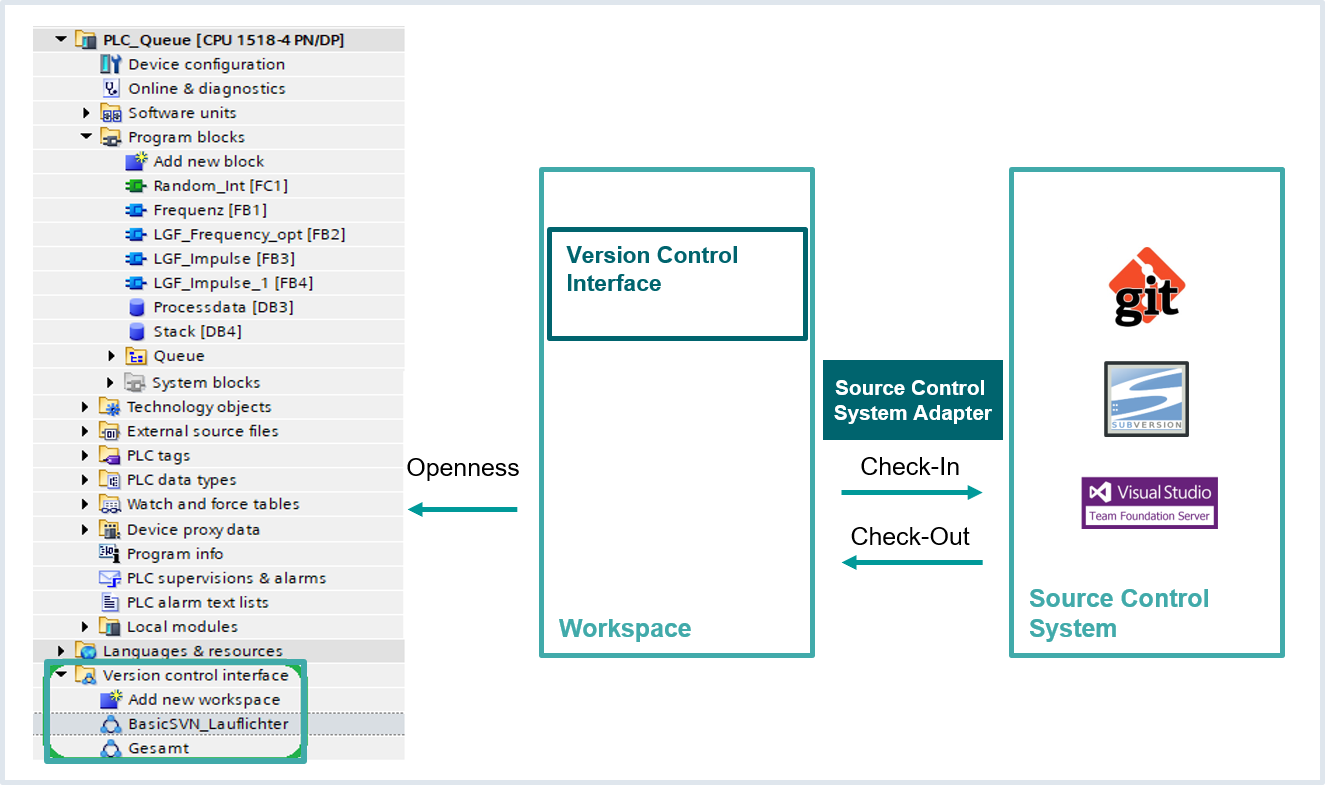 PLC_Queue [CPU 1518-4 PN/DP]
Device configuration
Online & diagnostics
Software units
Program blocks
Add new block
Random_Int [FC1]
Frequenz [FB1]
LGF_Frequency_opt [FB2]
LGF_Impulse [FB3]
LGF_Impulse_1 [FB4]
Processdata [DB3]
Stack [DB4]
Queue
System blocks
Technology objects
External source files
PLC tags
PLC data types
Watch and force tables
Device proxy data
Program info
PLC supervisions & alarms
PLC alarm text lists
Local modules
Languages & resources
Version control interface
Add new workspace
BasicSVN_Lauflichter
Gesamt

Openness

Version Control Interface

Workspace

Source Control System Adapter

Check-In

Check-Out

git

SUBVERSION

Visual Studio
Team Foundation Server

Source Control System